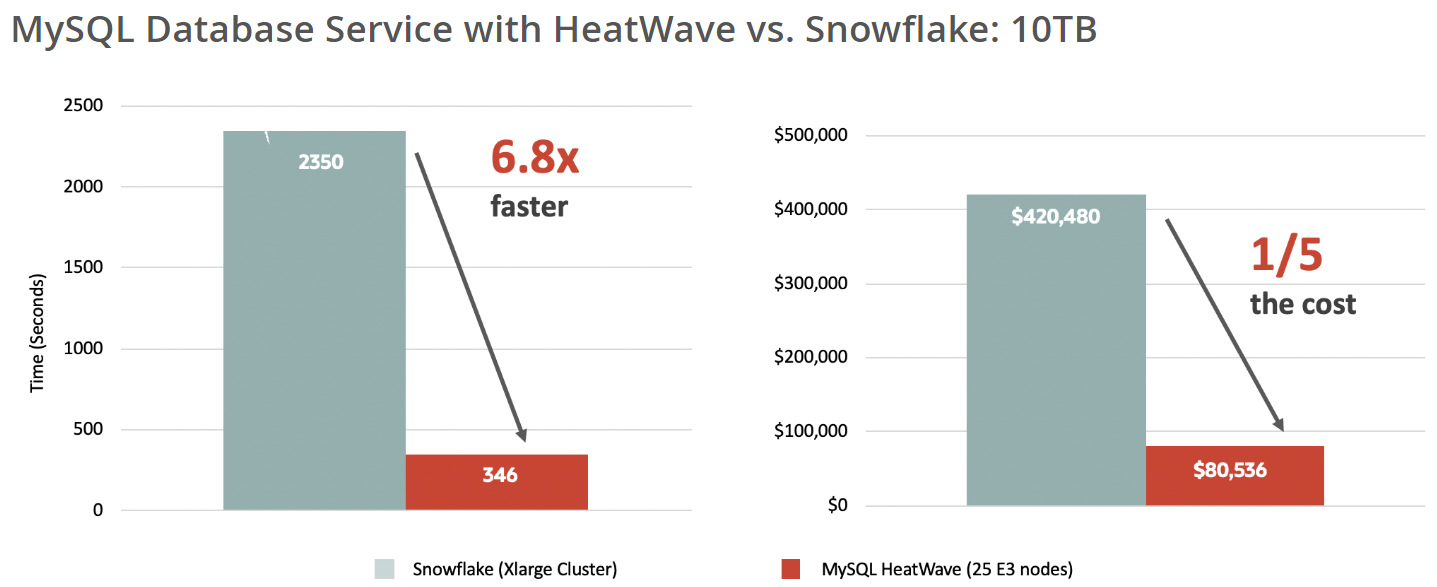 MySQL Database Service with HeatWave vs. Snowflake: 10TB

Time (Seconds)

2500
2000
1500
1000
500
0

2350

346

6.8x
faster

$500,000
$400,000
$300,000
$200,000
$100,000
$0

$420,480

$80,536

1/5
the cost

Snowflake (Xlarge Cluster)
MySQL HeatWave (25 E3 nodes)